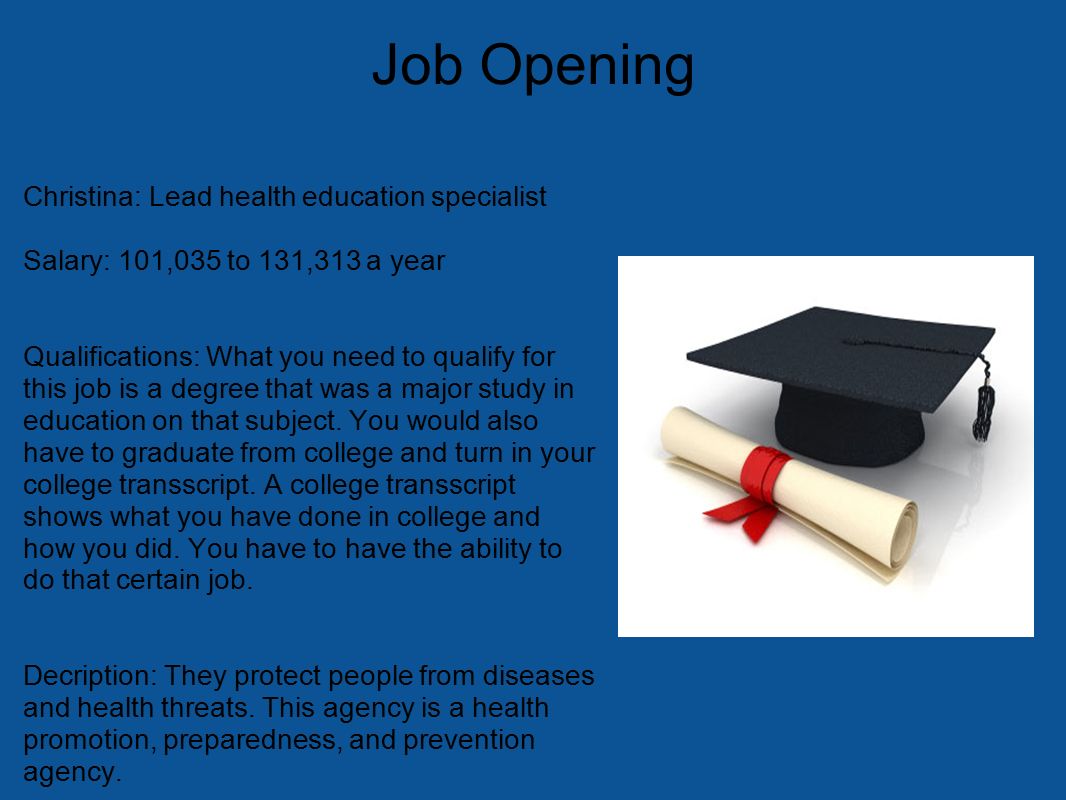 Job Opening

Christina: Lead health education specialist

Salary: 101,035 to 131,313 a year

Qualifications: What you need to qualify for this job is a degree that was a major study in education on that subject. You would also have to graduate from college and turn in your college transscript. A college transscript shows what you have done in college and how you did. You have to have the ability to do that certain job.

Decription: They protect people from diseases and health threats. This agency is a health promotion, preparedness, and prevention agency.